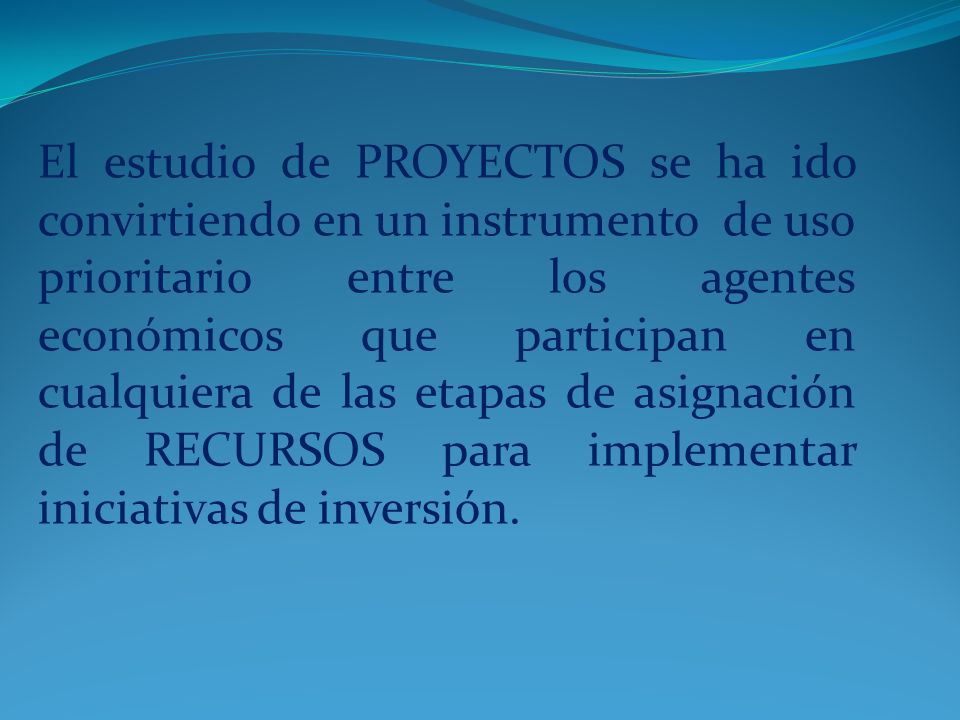 El estudio de PROYECTOS se ha ido convirtiendo en un instrumento de uso prioritario entre los agentes económicos que participan en cualquiera de las etapas de asignación de RECURSOS para implementar iniciativas de inversión.